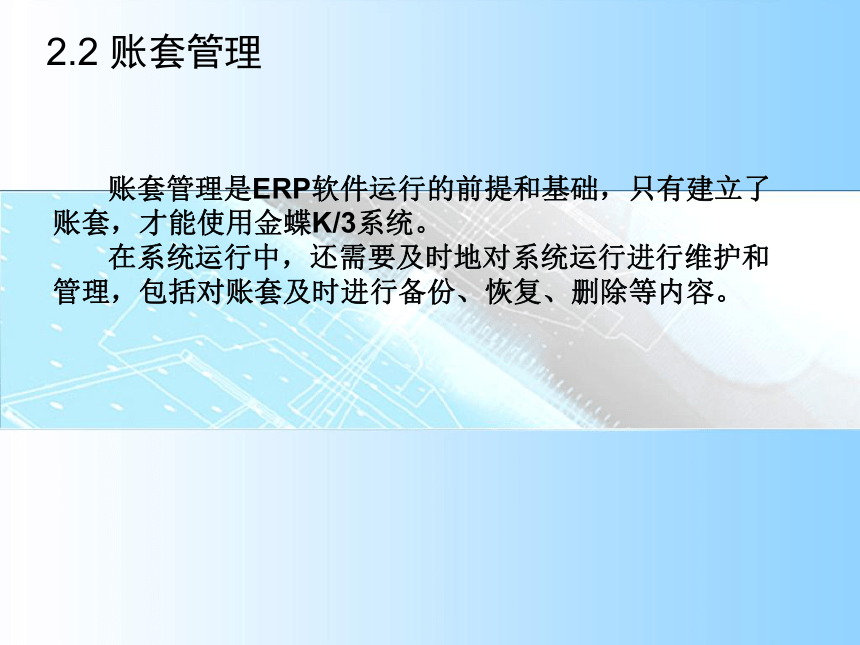 2.2 账套管理

账套管理是ERP软件运行的前提和基础，只有建立了账套，才能使用金蝶K/3系统。

在系统运行中，还需要及时地对系统运行进行维护和管理，包括对账套及时进行备份、恢复、删除等内容。